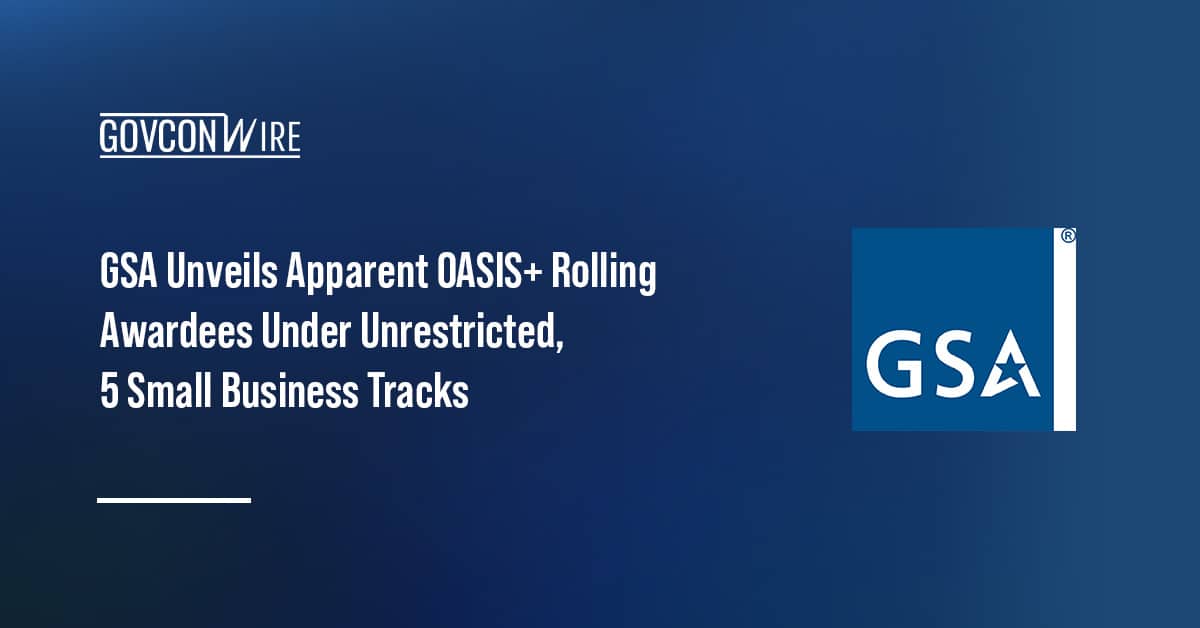 GOVCONWIRE

GSA Unveils Apparent OASIS+ Rolling Awardees Under Unrestricted, 5 Small Business Tracks

GSA ®